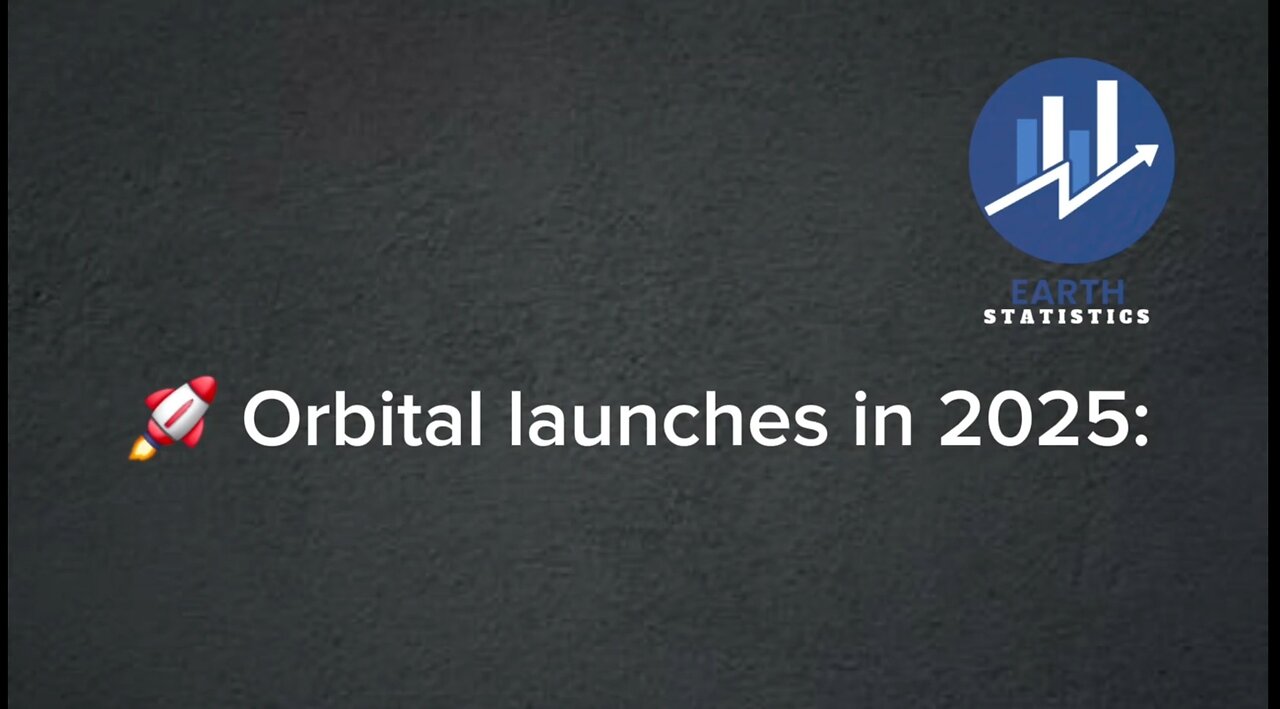 EARTH
STATISTICS

🚀 Orbital launches in 2025: